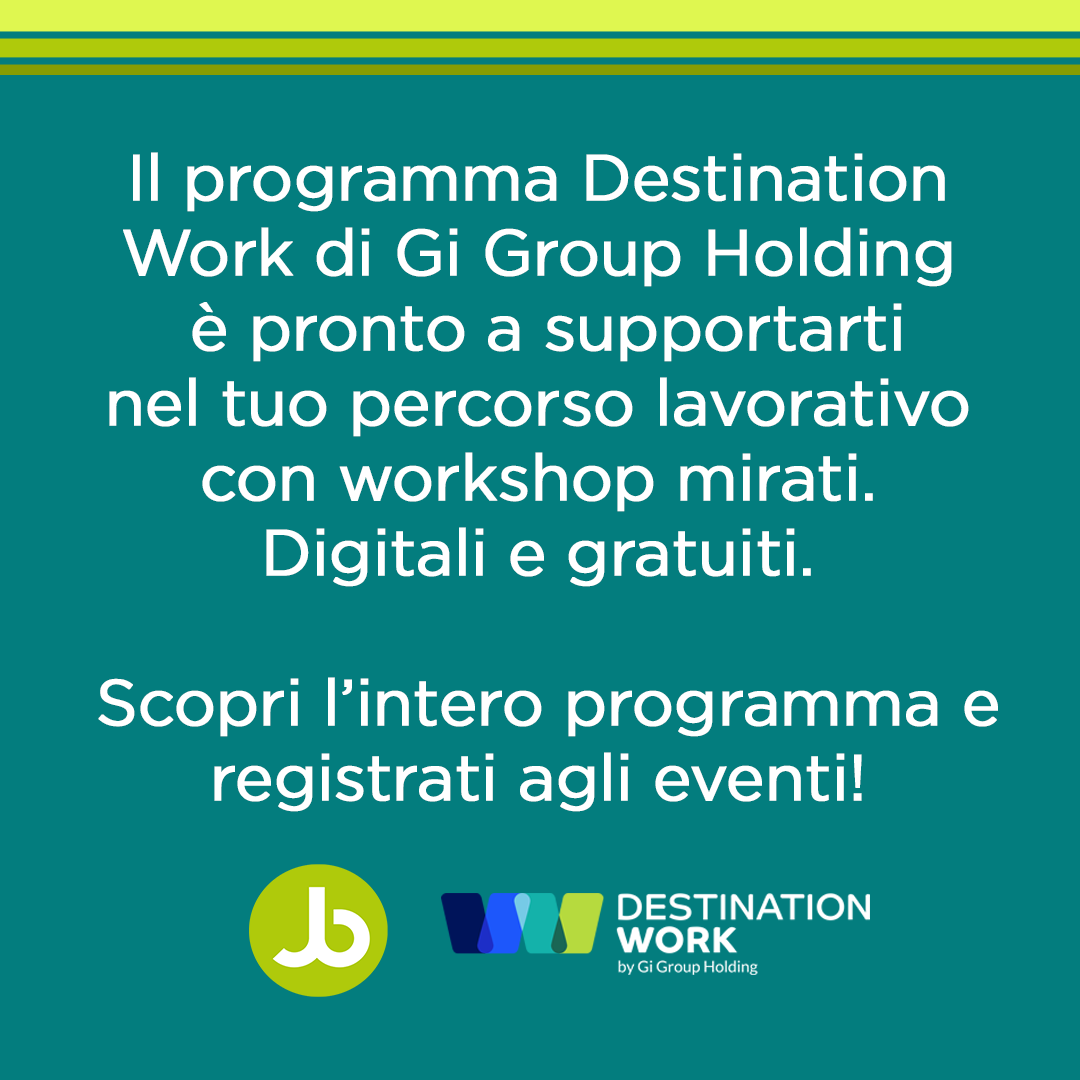 Il programma Destination Work di Gi Group Holding è pronto a supportarti nel tuo percorso lavorativo con workshop mirati. Digitali e gratuiti.

Scopri l'intero programma e registrati agli eventi!

Jb

DESTINATION WORK by Gi Group Holding